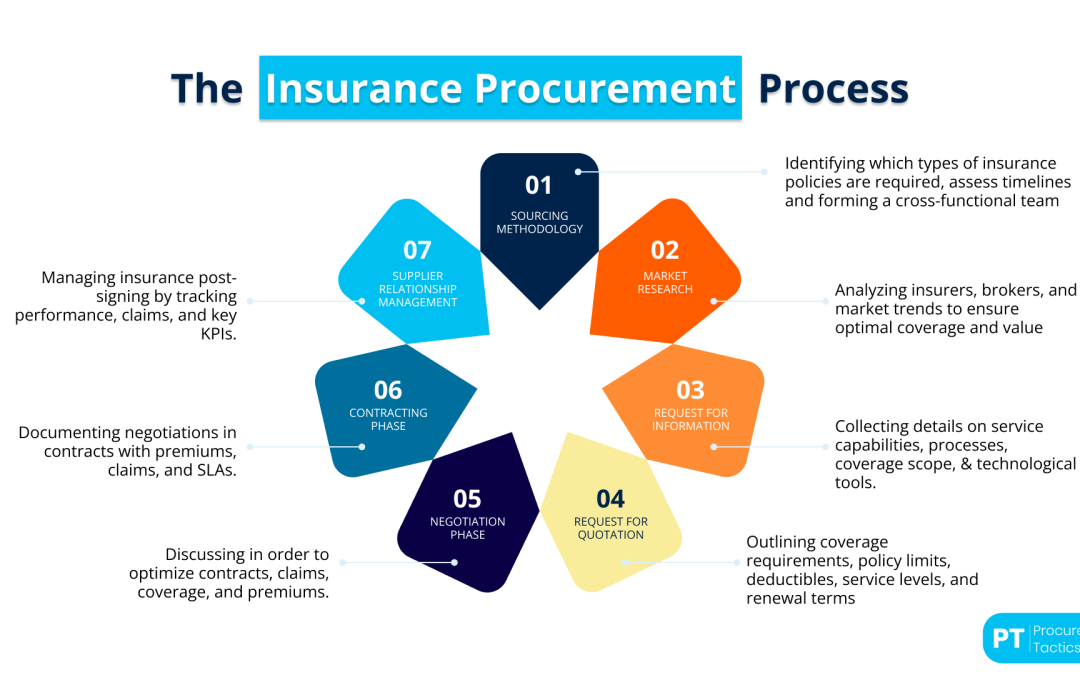 The Insurance Procurement Process

01
SOURCING METHODOLOGY

Identifying which types of insurance policies are required, assess timelines and forming a cross-functional team

02
MARKET RESEARCH

Analyzing insurers, brokers, and market trends to ensure optimal coverage and value

03
REQUEST FOR INFORMATION

Collecting details on service capabilities, processes, coverage scope, & technological tools.

04
REQUEST FOR QUOTATION

Outlining coverage requirements, policy limits, deductibles, service levels, and renewal terms

05
NEGOTIATION PHASE

Discussing in order to optimize contracts, claims, coverage, and premiums.

06
CONTRACTING PHASE

Documenting negotiations in contracts with premiums, claims, and SLAs.

07
SUPPLIER RELATIONSHIP MANAGEMENT

Managing insurance post-signing by tracking performance, claims, and key KPIs.

PT Procure Tactics